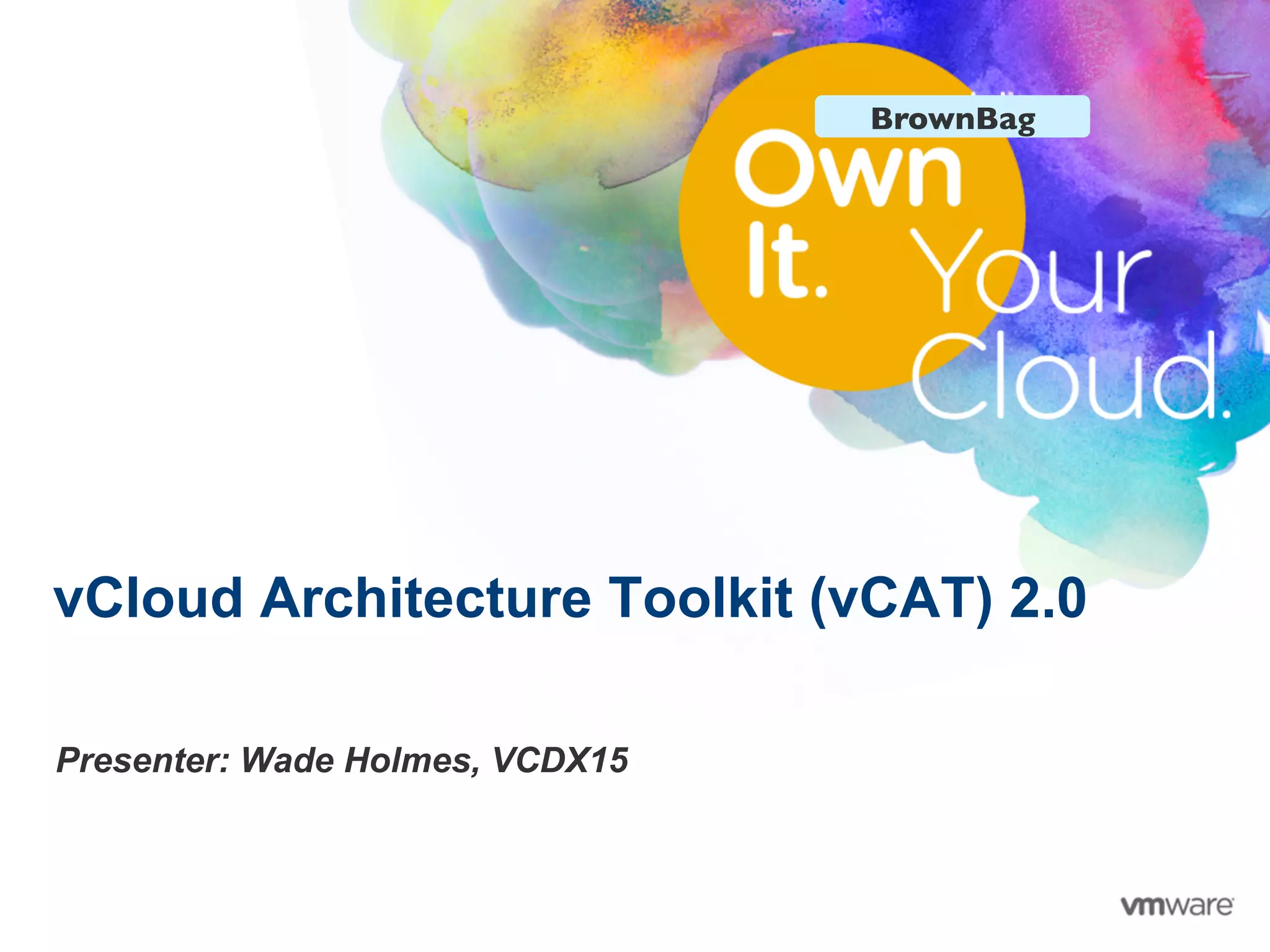 BrownBag

Own It. Your Cloud.

vCloud Architecture Toolkit (vCAT) 2.0

Presenter: Wade Holmes, VCDX15

vmware